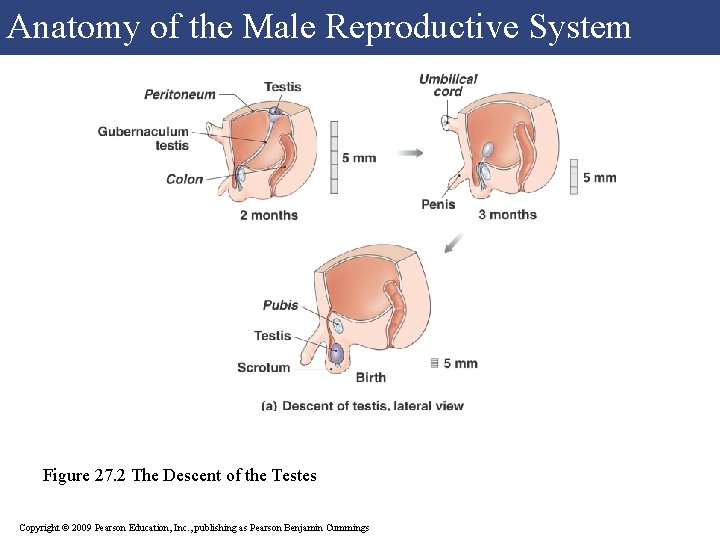 Anatomy of the Male Reproductive System

Peritoneum

Testis

Gubernaculum testis

Colon

5 mm

2 months

Umbilical cord

Penis

5 mm

3 months

Pubis

Testis

Scrotum

Birth

5 mm

(a) Descent of testis, lateral view

Figure 27.2 The Descent of the Testes

Copyright © 2009 Pearson Education, Inc., publishing as Pearson Benjamin Cummings